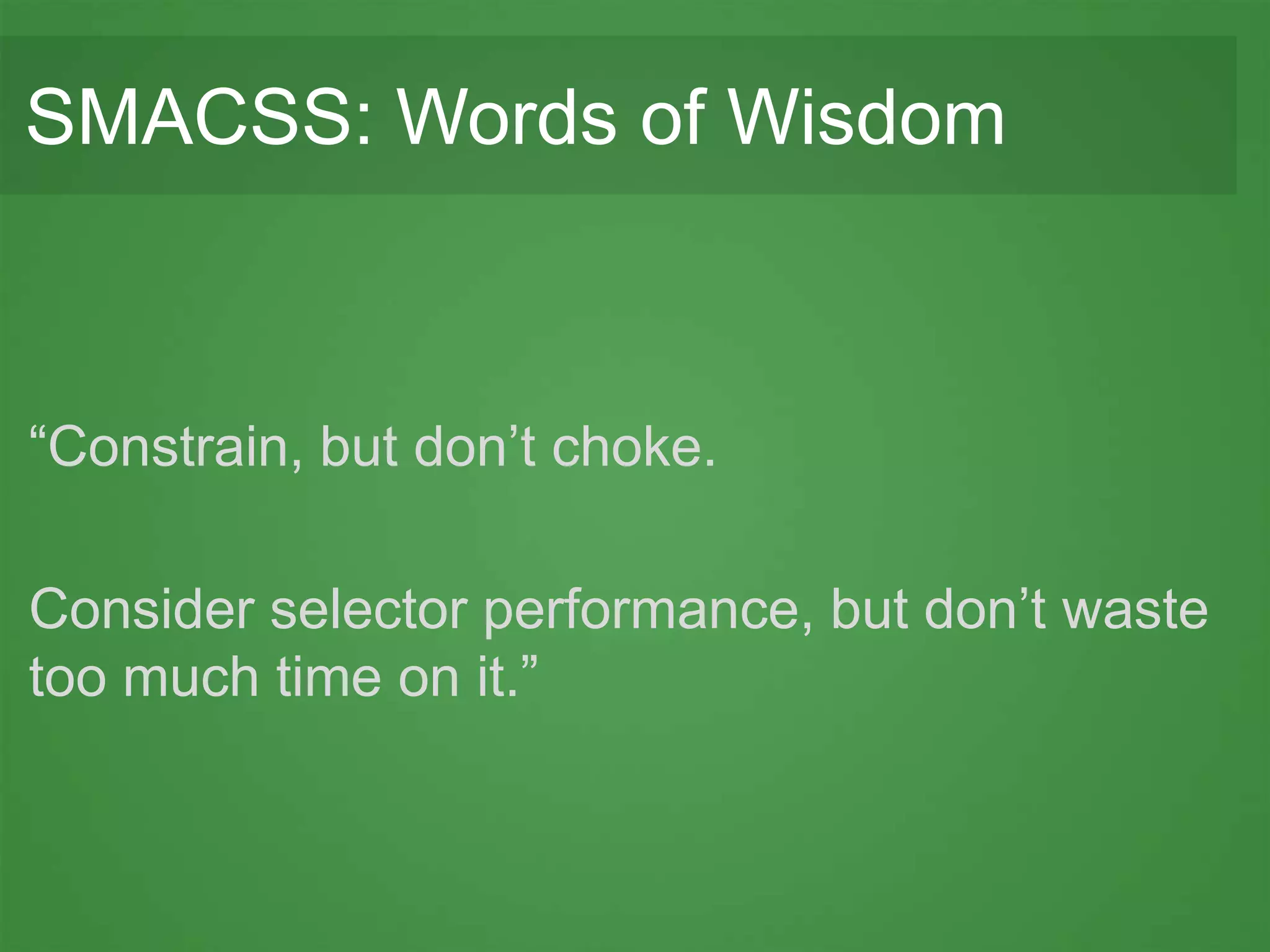 SMACSS: Words of Wisdom

“Constrain, but don’t choke.

Consider selector performance, but don’t waste too much time on it.”